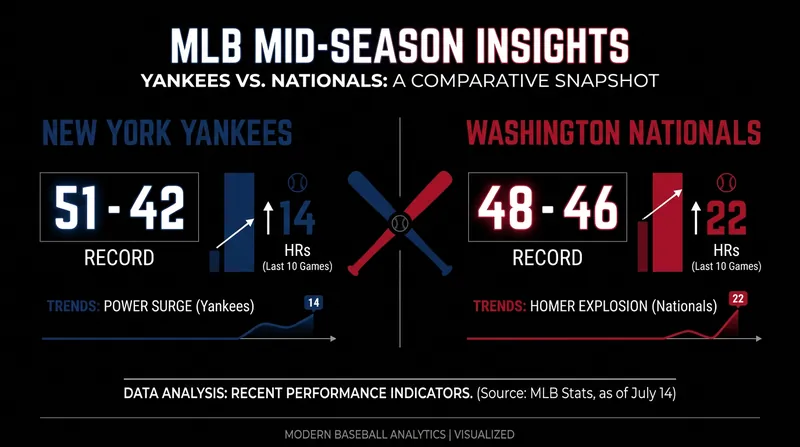 MLB MID-SEASON INSIGHTS

YANKEES VS. NATIONALS: A COMPARATIVE SNAPSHOT

NEW YORK YANKEES

51 - 42

RECORD

14

HRs
(Last 10 Games)

TRENDS: POWER SURGE (Yankees)

14

WASHINGTON NATIONALS

48 - 46

RECORD

22

HRs
(Last 10 Games)

TRENDS: HOMER EXPLOSION (Nationals)

22

DATA ANALYSIS: RECENT PERFORMANCE INDICATORS. (Source: MLB Stats, as of July 14)

MODERN BASEBALL ANALYTICS | VISUALIZED